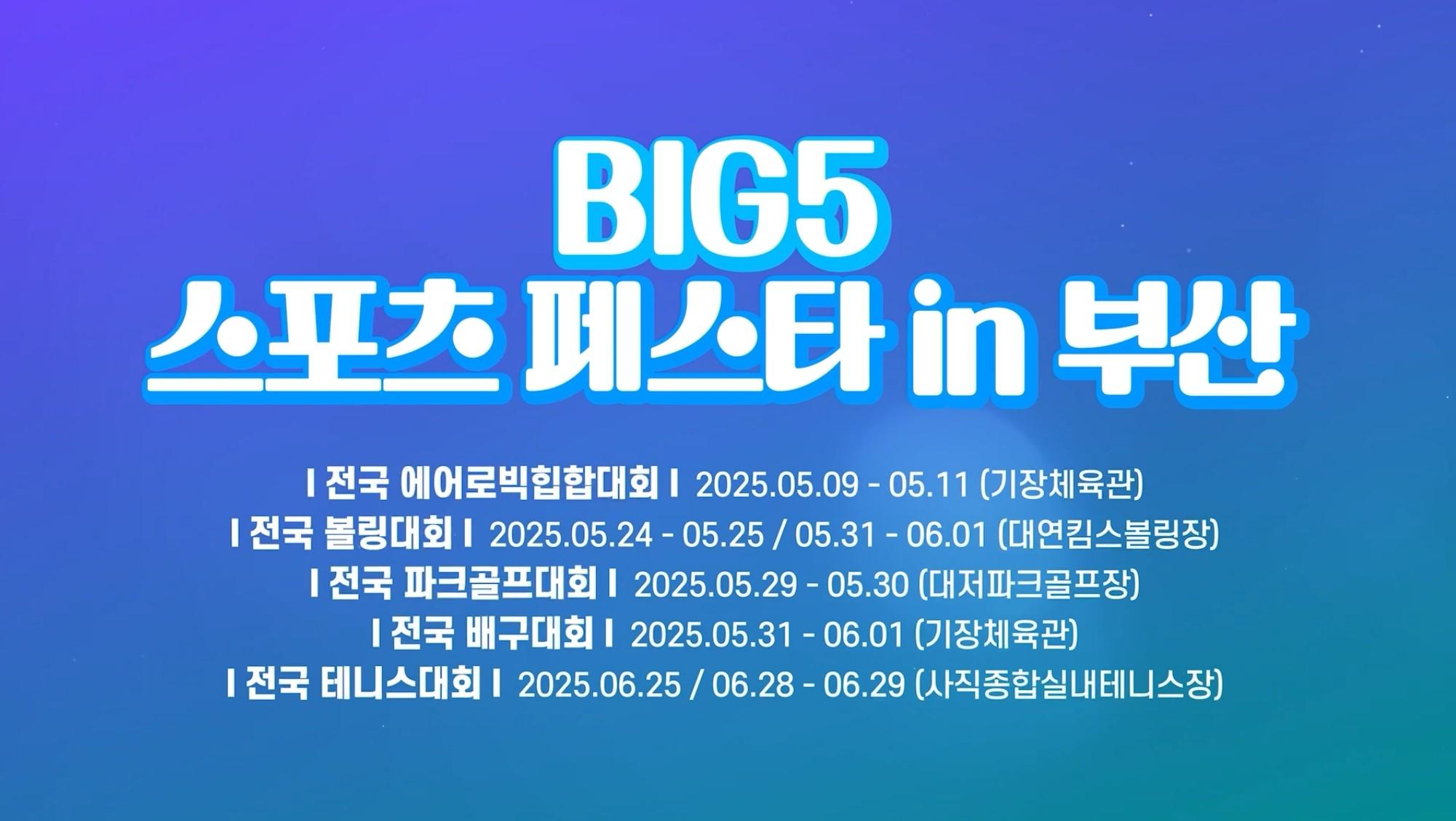 BIG5
스포츠 페스타 in 부산

I 전국 에어로빅힙합대회 I 2025.05.09 - 05.11 (기장체육관)
I 전국 볼링대회 I 2025.05.24 - 05.25 / 05.31 - 06.01 (대연킴스볼링장)
I 전국 파크골프대회 I 2025.05.29 - 05.30 (대저파크골프장)
I 전국 배구대회 I 2025.05.31 - 06.01 (기장체육관)
I 전국 테니스대회 I 2025.06.25 / 06.28 - 06.29 (사직종합실내테니스장)